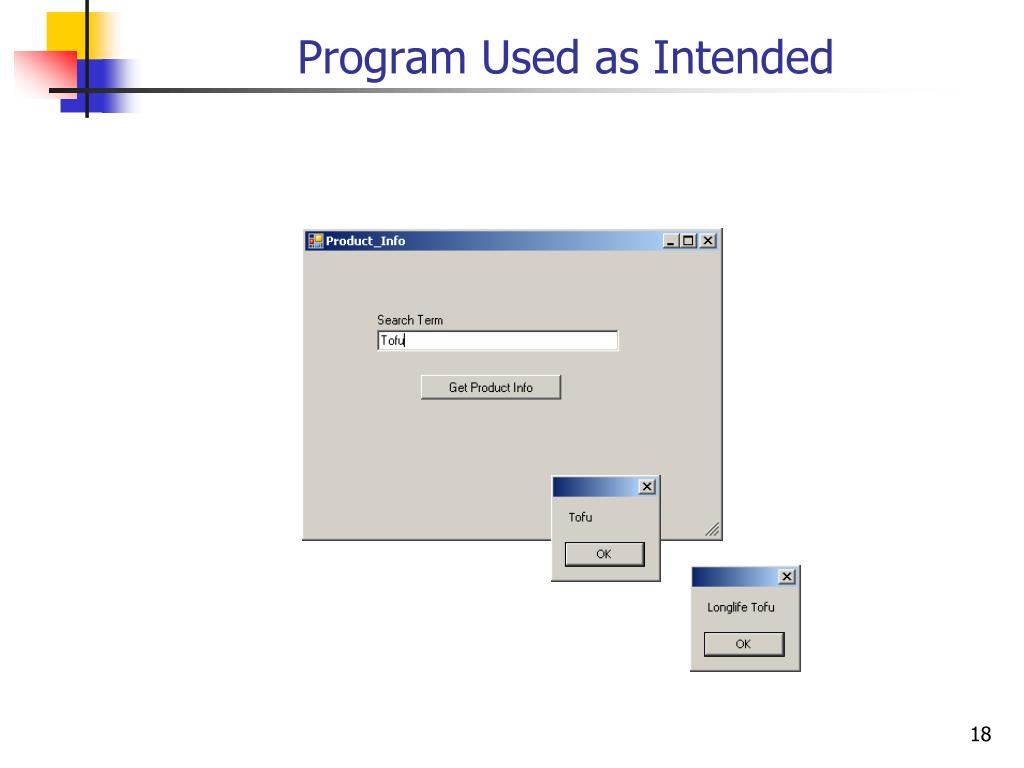 Program Used as Intended

Product_Info

Search Term

Tofu

Get Product Info

Tofu

OK

Longlife Tofu

OK

18